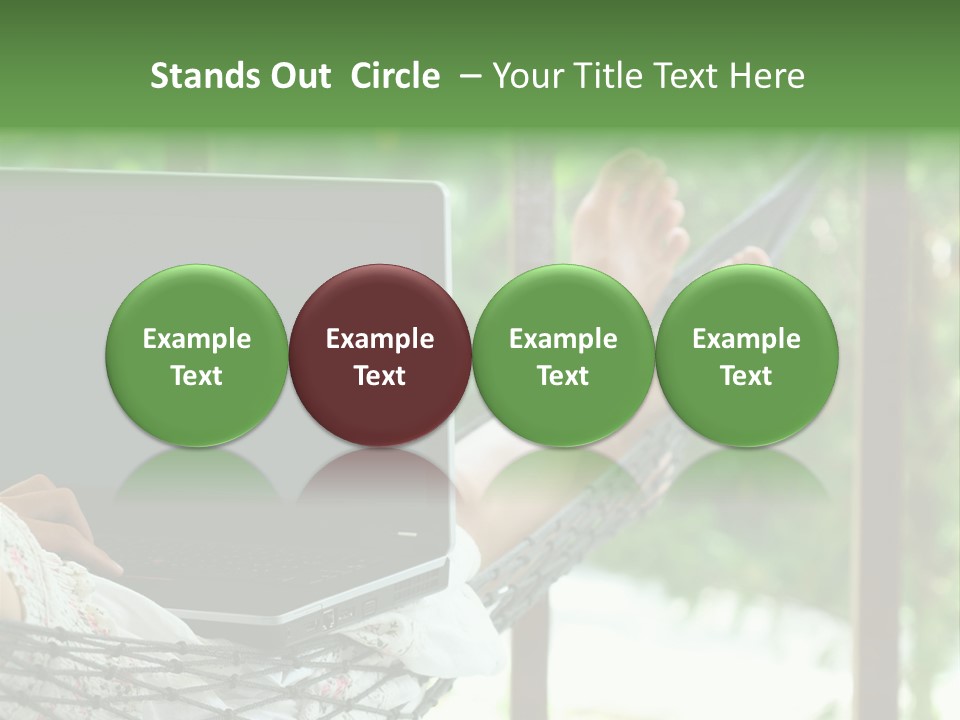 Stands Out Circle – Your Title Text Here

Example Text

Example Text

Example Text

Example Text